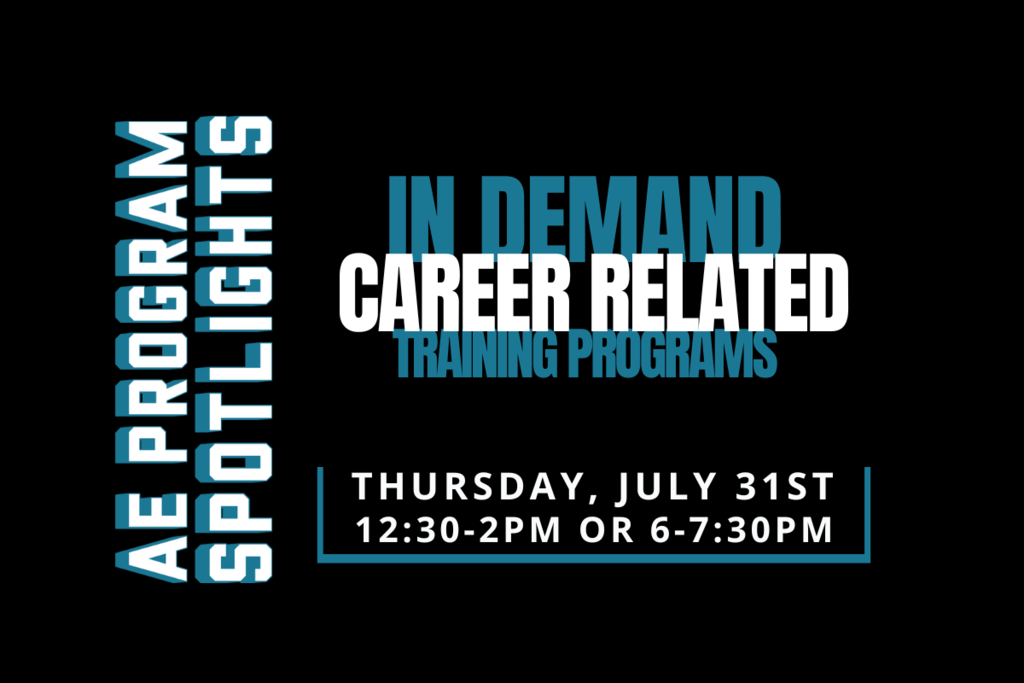 AE PROGRAM SPOTLIGHTS

IN DEMAND
CAREER RELATED
TRAINING PROGRAMS

THURSDAY, JULY 31ST
12:30-2PM OR 6-7:30PM